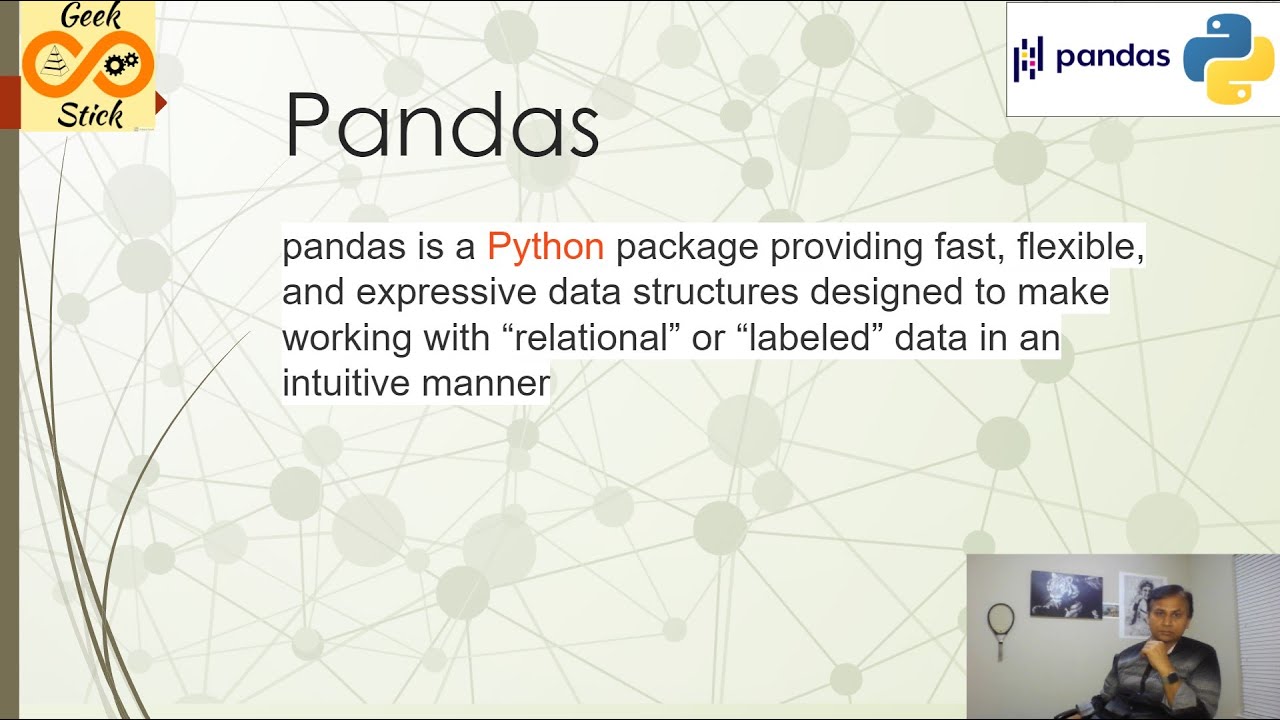 Geek
Stick

pandas

Pandas

pandas is a Python package providing fast, flexible, and expressive data structures designed to make working with “relational” or “labeled” data in an intuitive manner